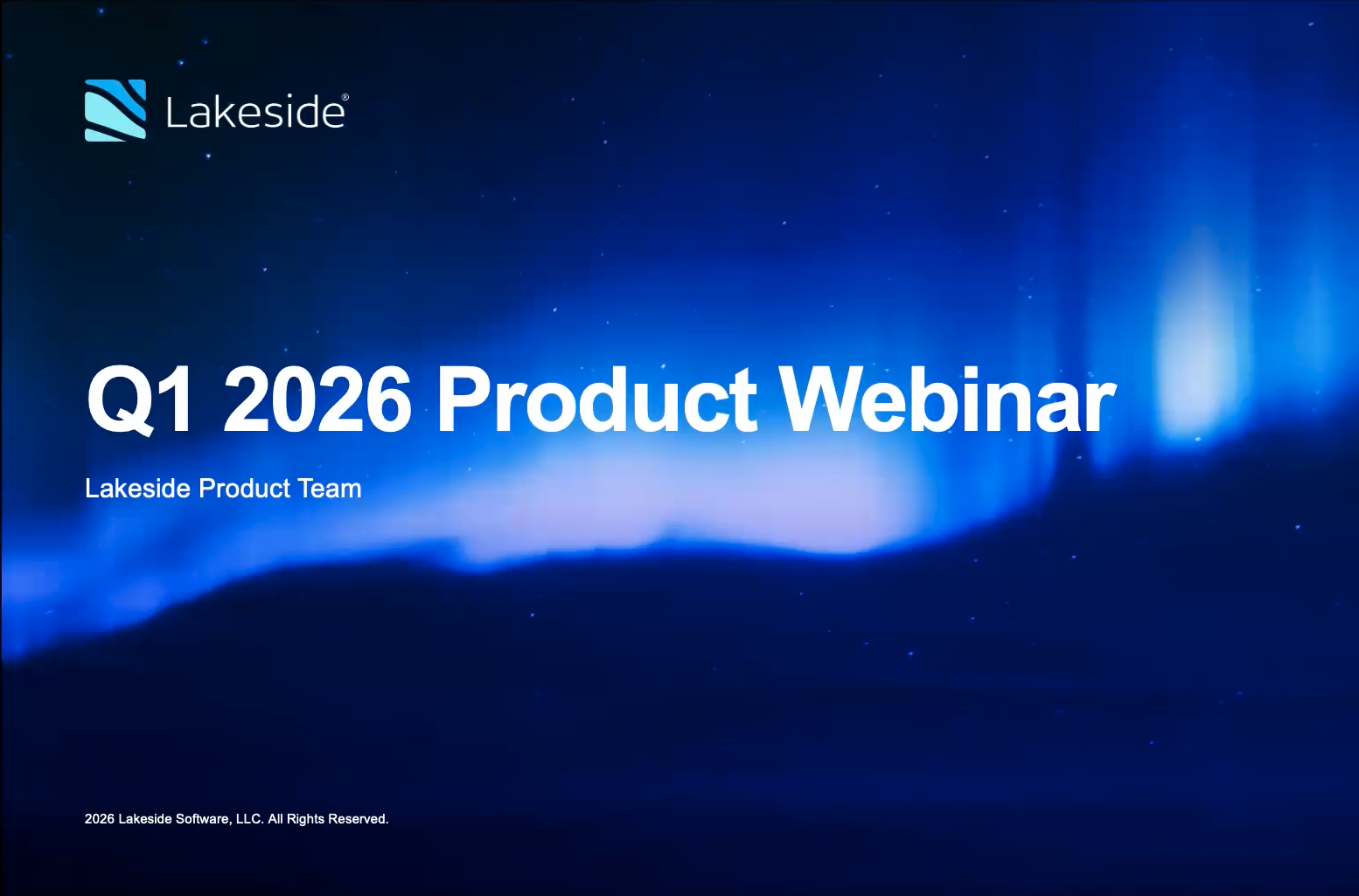 Lakeside®

Q1 2026 Product Webinar

Lakeside Product Team

2026 Lakeside Software, LLC. All Rights Reserved.